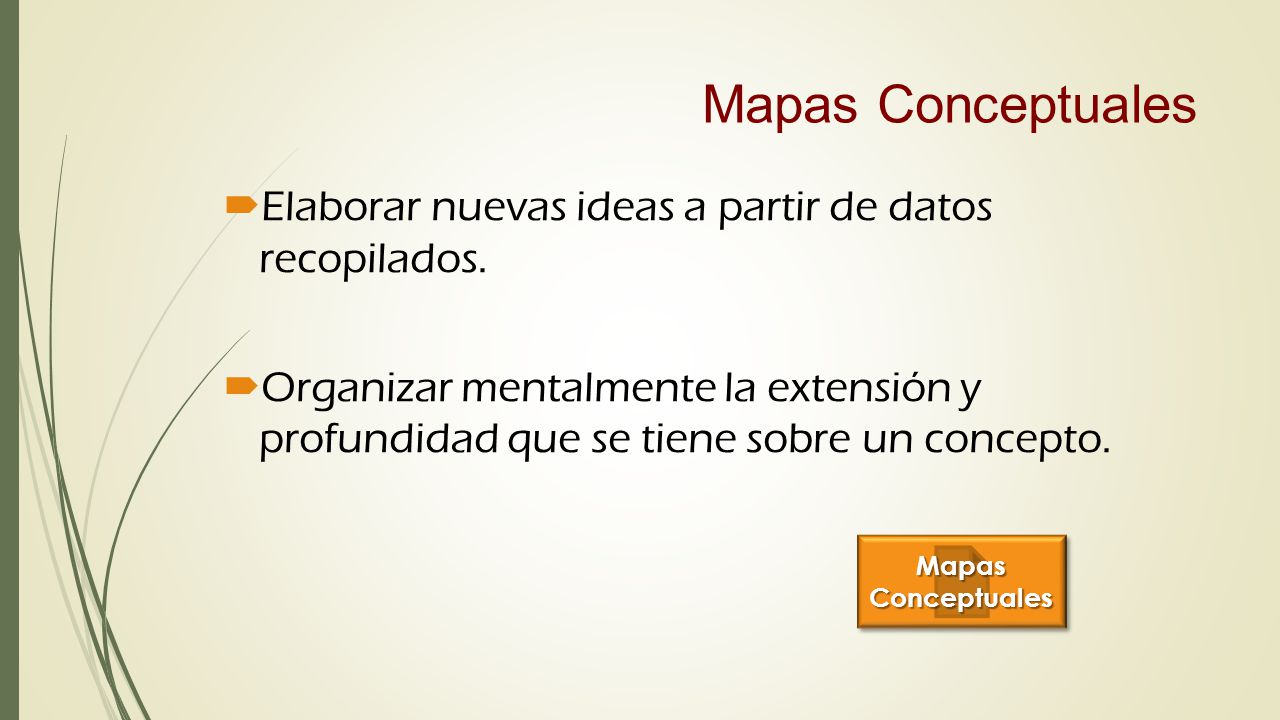 Mapas Conceptuales

Elaborar nuevas ideas a partir de datos recopilados.

Organizar mentalmente la extensión y profundidad que se tiene sobre un concepto.

Mapas Conceptuales